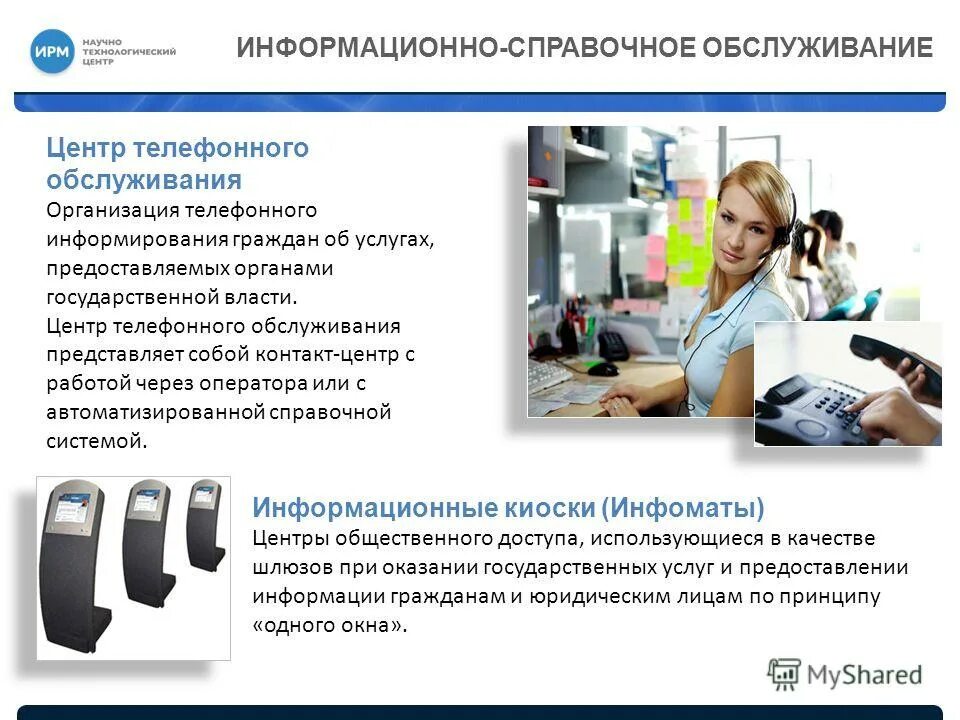 ИРМ НАУЧНО ТЕХНОЛОГИЧЕСКИЙ ЦЕНТР

ИНФОРМАЦИОННО-СПРАВОЧНОЕ ОБСЛУЖИВАНИЕ

Центр телефонного обслуживания

Организация телефонного информирования граждан об услугах, предоставляемых органами государственной власти.
Центр телефонного обслуживания представляет собой контакт-центр с работой через оператора или с автоматизированной справочной системой.

Информационные киоски (Инфоматы)

Центры общественного доступа, использующиеся в качестве шлюзов при оказании государственных услуг и предоставлении информации гражданам и юридическим лицам по принципу «одного окна».

MyShared